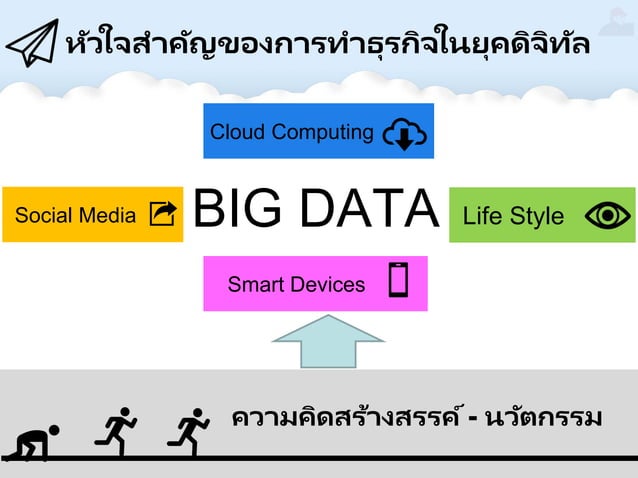 หัวใจสำคัญของการทำธุรกิจในยุคดิจิทัล

Cloud Computing

Social Media

BIG DATA

Life Style

Smart Devices

ความคิดสร้างสรรค์ - นวัตกรรม